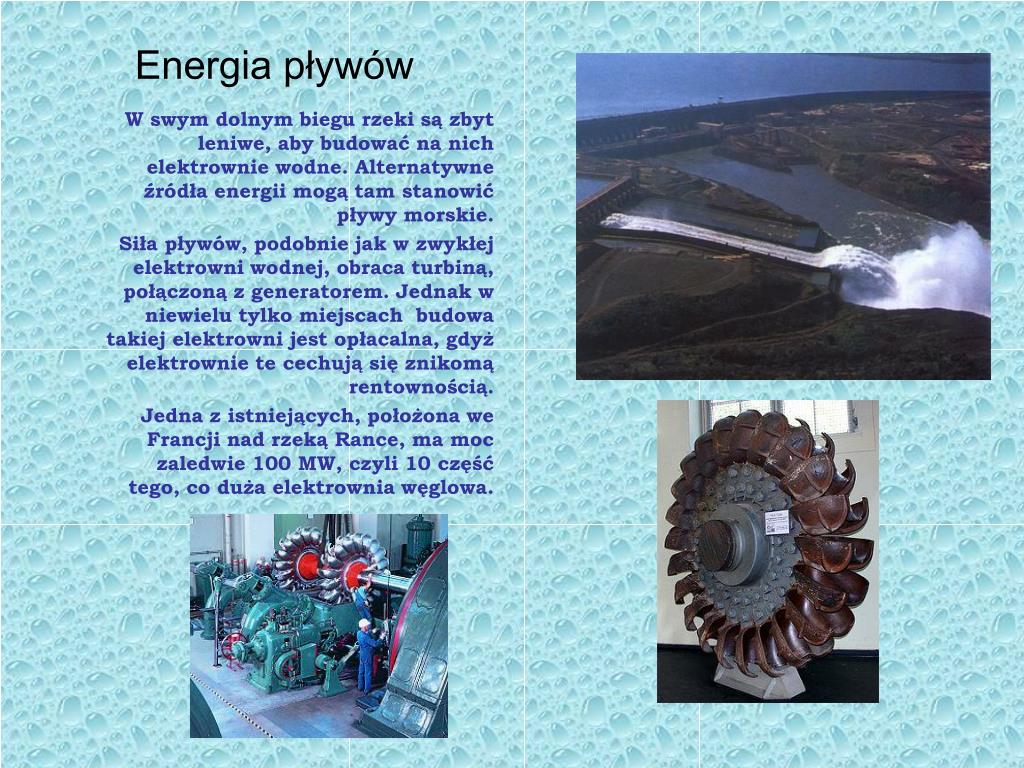 Energia pływów

W swym dolnym biegu rzeki są zbyt leniwe, aby budować na nich elektrownie wodne. Alternatywne źródła energii mogą tam stanowić pływy morskie.

Siła pływów, podobnie jak w zwykłej elektrowni wodnej, obraca turbiną, połączoną z generatorem. Jednak w niewielu tylko miejscach budowa takiej elektrowni jest opłacalna, gdyż elektrownie te cechują się znikomą rentownością.

Jedna z istniejących, położona we Francji nad rzeką Rance, ma moc zaledwie 100 MW, czyli 10 część tego, co duża elektrownia węglowa.